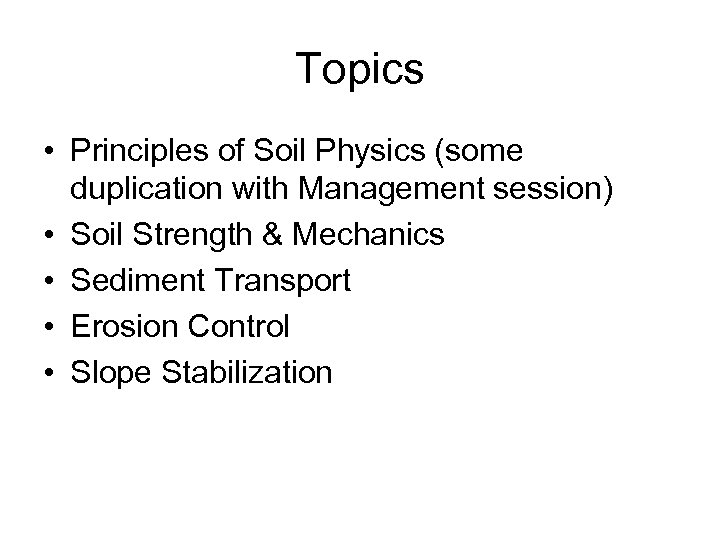 Topics

• Principles of Soil Physics (some duplication with Management session)
• Soil Strength & Mechanics
• Sediment Transport
• Erosion Control
• Slope Stabilization